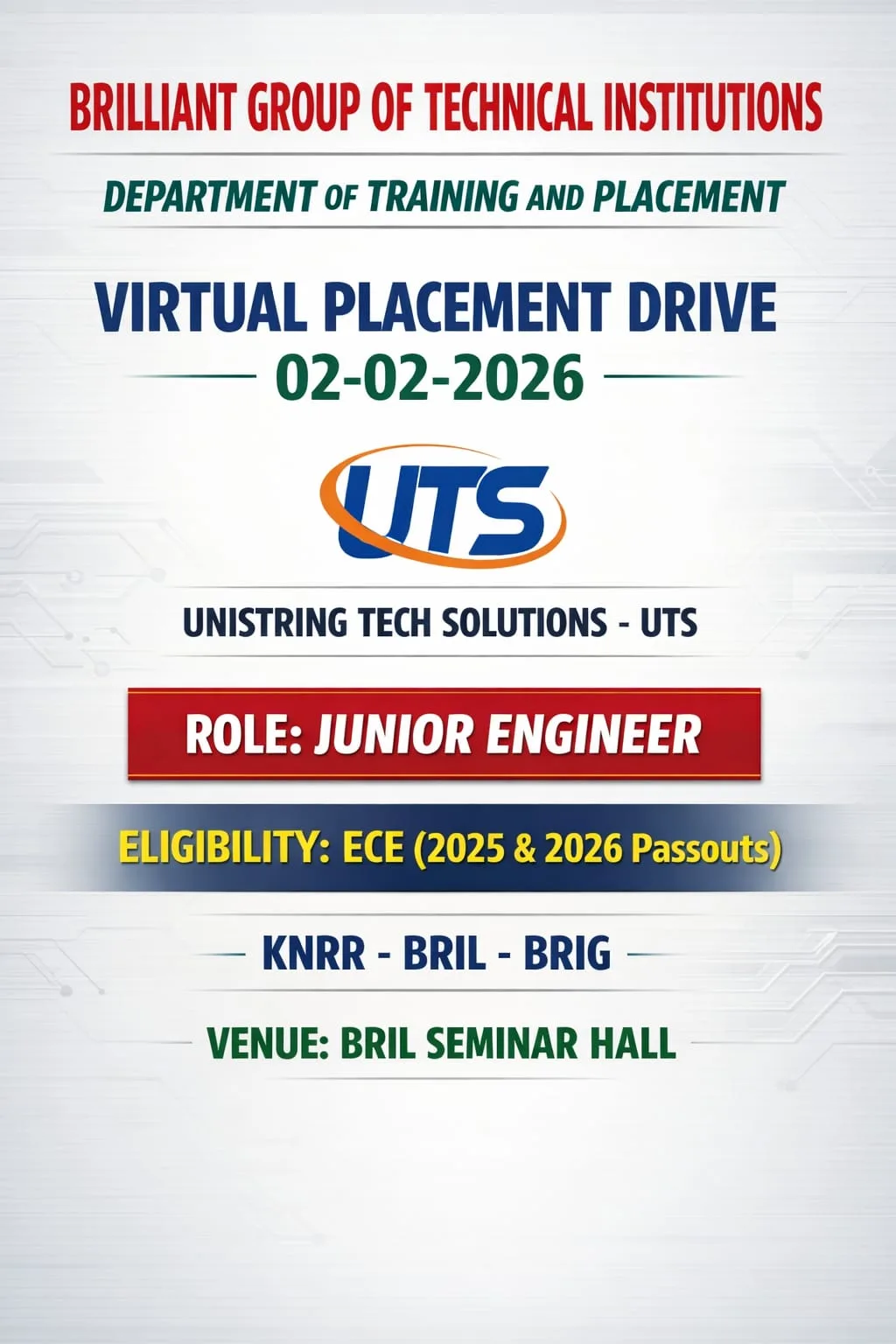 BRILLIANT GROUP OF TECHNICAL INSTITUTIONS

DEPARTMENT OF TRAINING AND PLACEMENT

VIRTUAL PLACEMENT DRIVE
02-02-2026

UTS

UNISTRING TECH SOLUTIONS - UTS

ROLE: JUNIOR ENGINEER

ELIGIBILITY: ECE (2025 & 2026 Passouts)

KNRR - BRIL - BRIG

VENUE: BRIL SEMINAR HALL